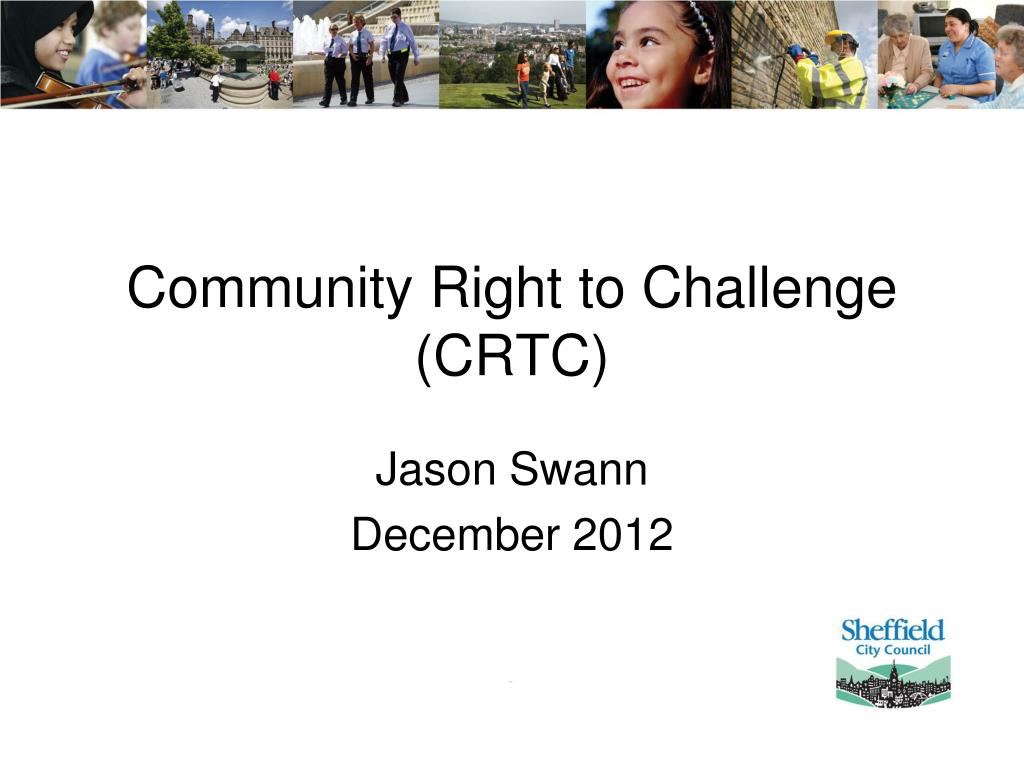 Community Right to Challenge (CRTC)

Jason Swann
December 2012

Sheffield
City Council